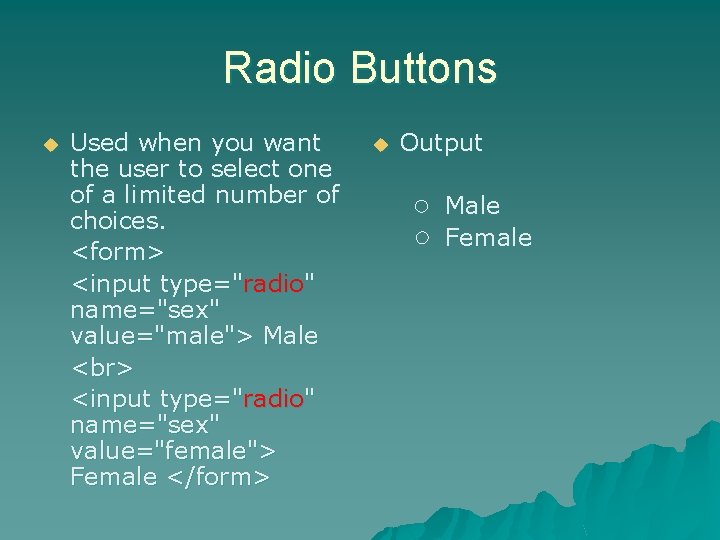 Radio Buttons

Used when you want the user to select one of a limited number of choices.

<form>

<input type="radio" name="sex" value="male"> Male

<br>

<input type="radio" name="sex" value="female"> Female </form>

Output

○ Male
○ Female